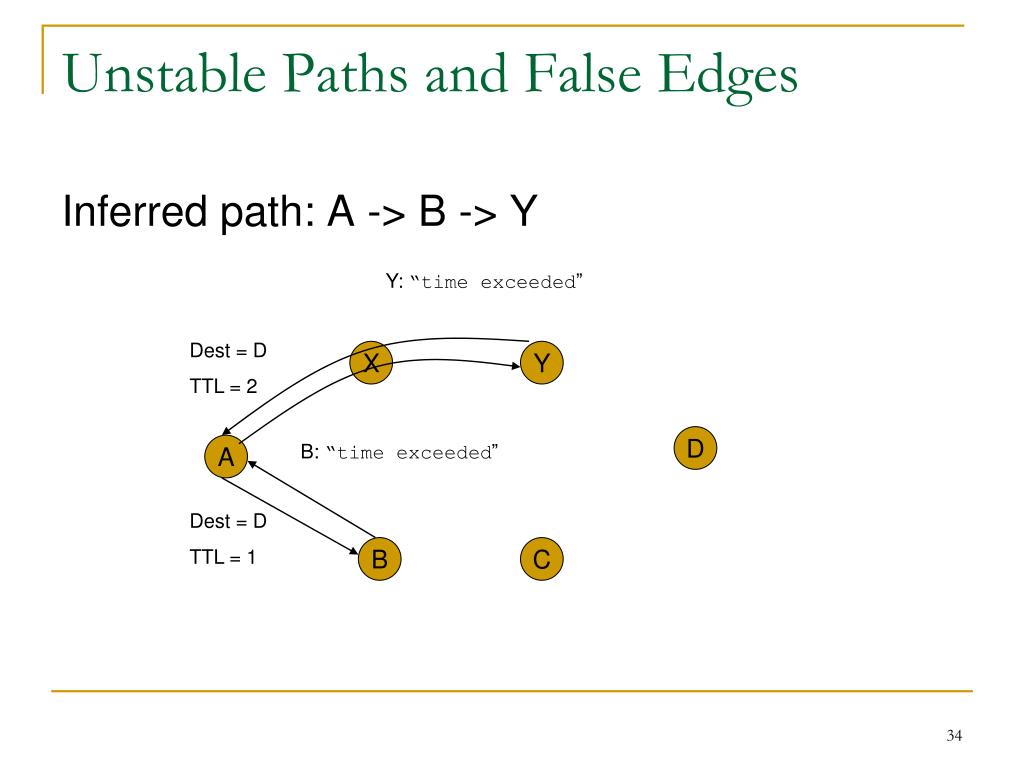 Unstable Paths and False Edges

Inferred path: A -> B -> Y

Y: "time exceeded"

Dest = D

TTL = 2

X

Y

A

B: "time exceeded"

D

Dest = D

TTL = 1

B

C

34